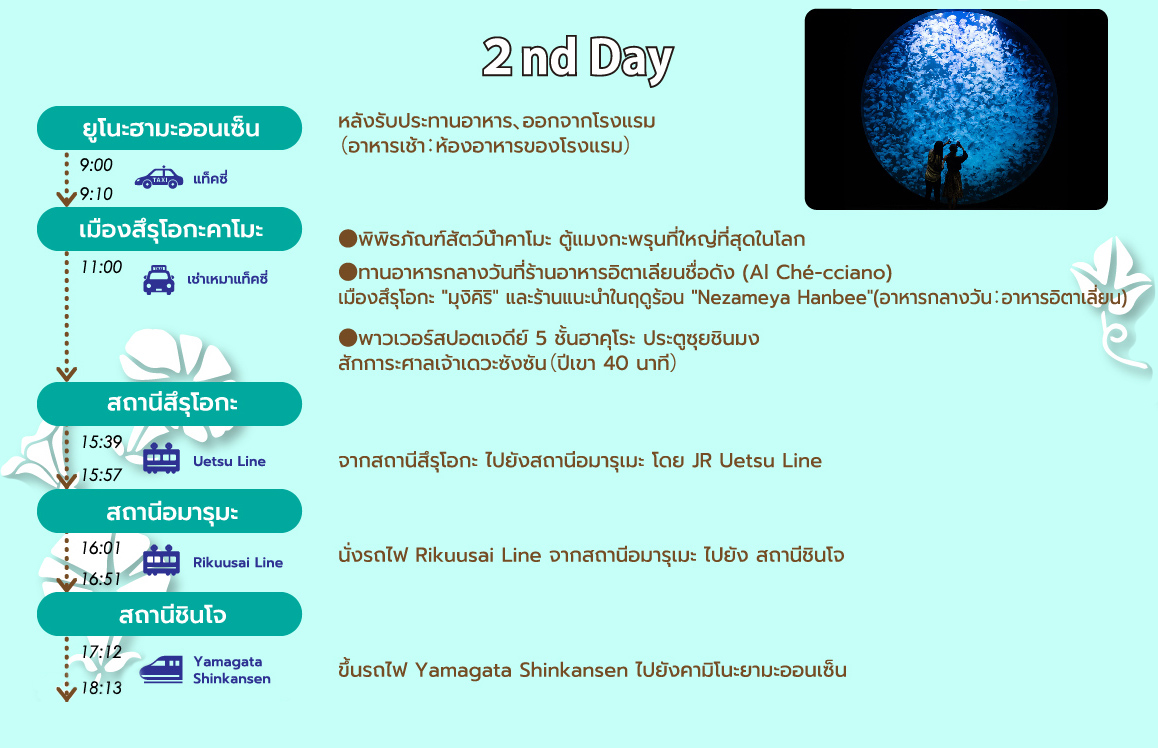 2 nd Day

ยูโนะฮามะออนเซ็น

9:00
9:10
แท็คซี่

หลังรับประทานอาหาร、ออกจากโรงแรม
(อาหารเช้า：ห้องอาหารของโรงแรม)

เมืองสึรุโอกะคาโมะ

11:00
เช่าเหมาแท็คซี่

●พิพิธภัณฑ์สัตว์น้ำคาโมะ ตู้แมงกะพรุนที่ใหญ่ที่สุดในโลก

●ทานอาหารกลางวันที่ร้านอาหารอิตาเลียนชื่อดัง (Al Ché-cciano) เมืองสึรุโอกะ "มุงิคิริ" และร้านแนะนำในฤดูร้อน "Nezameya Hanbee"(อาหารกลางวัน：อาหารอิตาเลี่ยน)

●พาวเวอร์สปอตเจดีย์ 5 ชั้นฮาคุโระ ประตูซุยชินมง สักการะศาลเจ้าเดวะซังซัน(ปีเขา 40 นาที)

สถานีสึรุโอกะ

15:39
15:57
Uetsu Line

จากสถานีสึรุโอกะ ไปยังสถานีอมารุเมะ โดย JR Uetsu Line

สถานีอมารุมะ

16:01
16:51
Rikuusai Line

นั่งรถไฟ Rikuusai Line จากสถานีอมารุเมะ ไปยัง สถานีชินโจ

สถานีชินโจ

17:12
18:13
Yamagata Shinkansen

ขึ้นรถไฟ Yamagata Shinkansen ไปยังคามิโนะยามะออนเซ็น